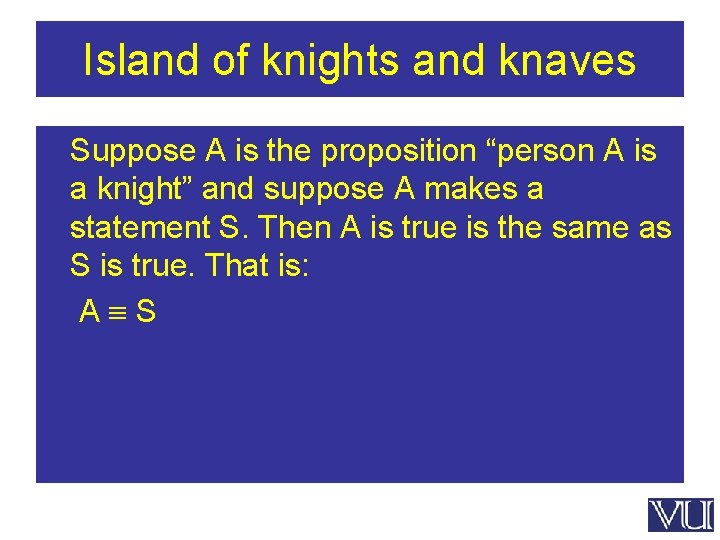 Island of knights and knaves

Suppose A is the proposition “person A is a knight” and suppose A makes a statement S. Then A is true is the same as S is true. That is:

$A \equiv S$

VU